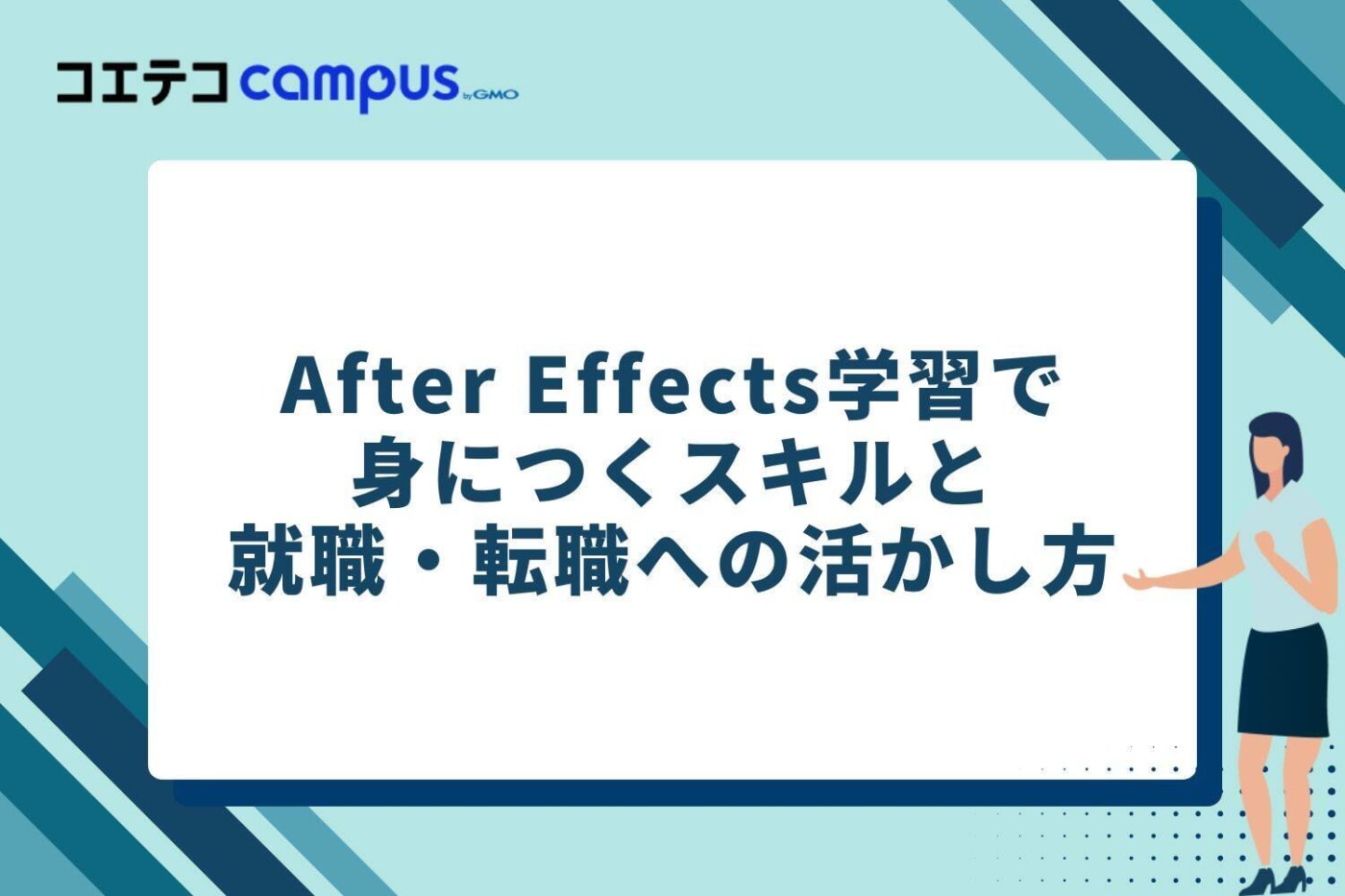 コエテコ campus by GMO

After Effects学習で
身につくスキルと
就職・転職への活かし方